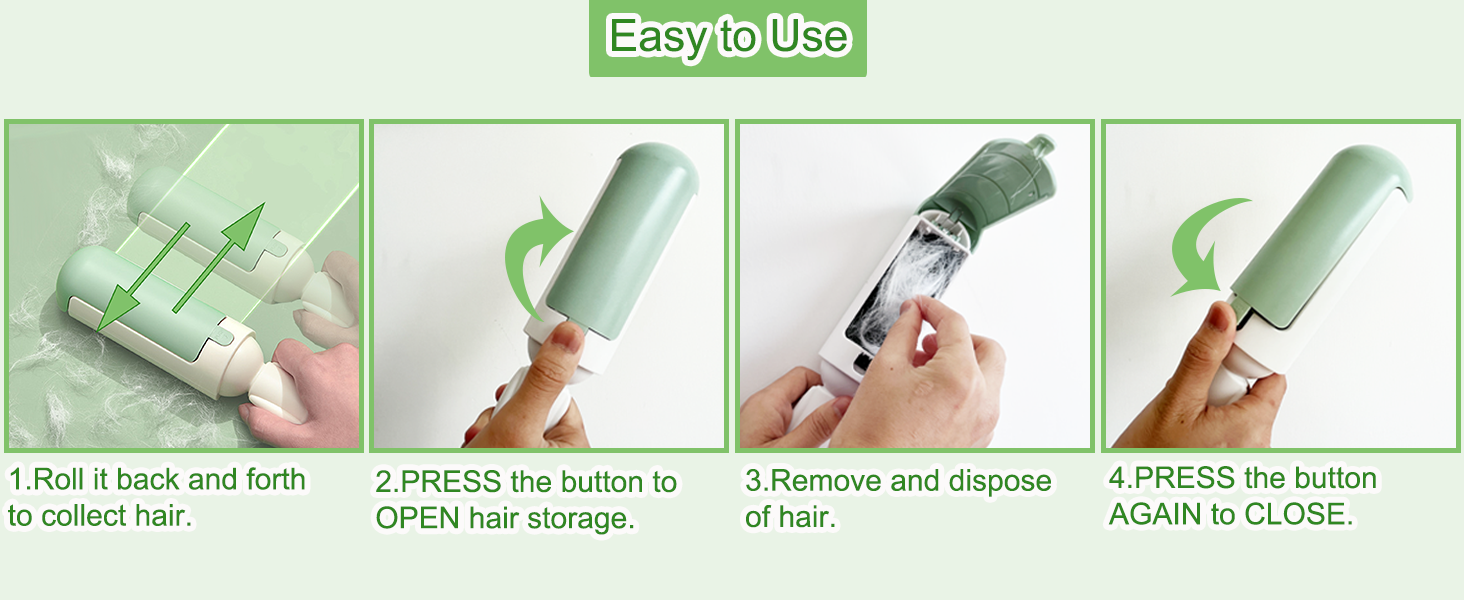 Easy to Use

1.Roll it back and forth to collect hair.

2.PRESS the button to OPEN hair storage.

3.Remove and dispose of hair.

4.PRESS the button AGAIN to CLOSE.